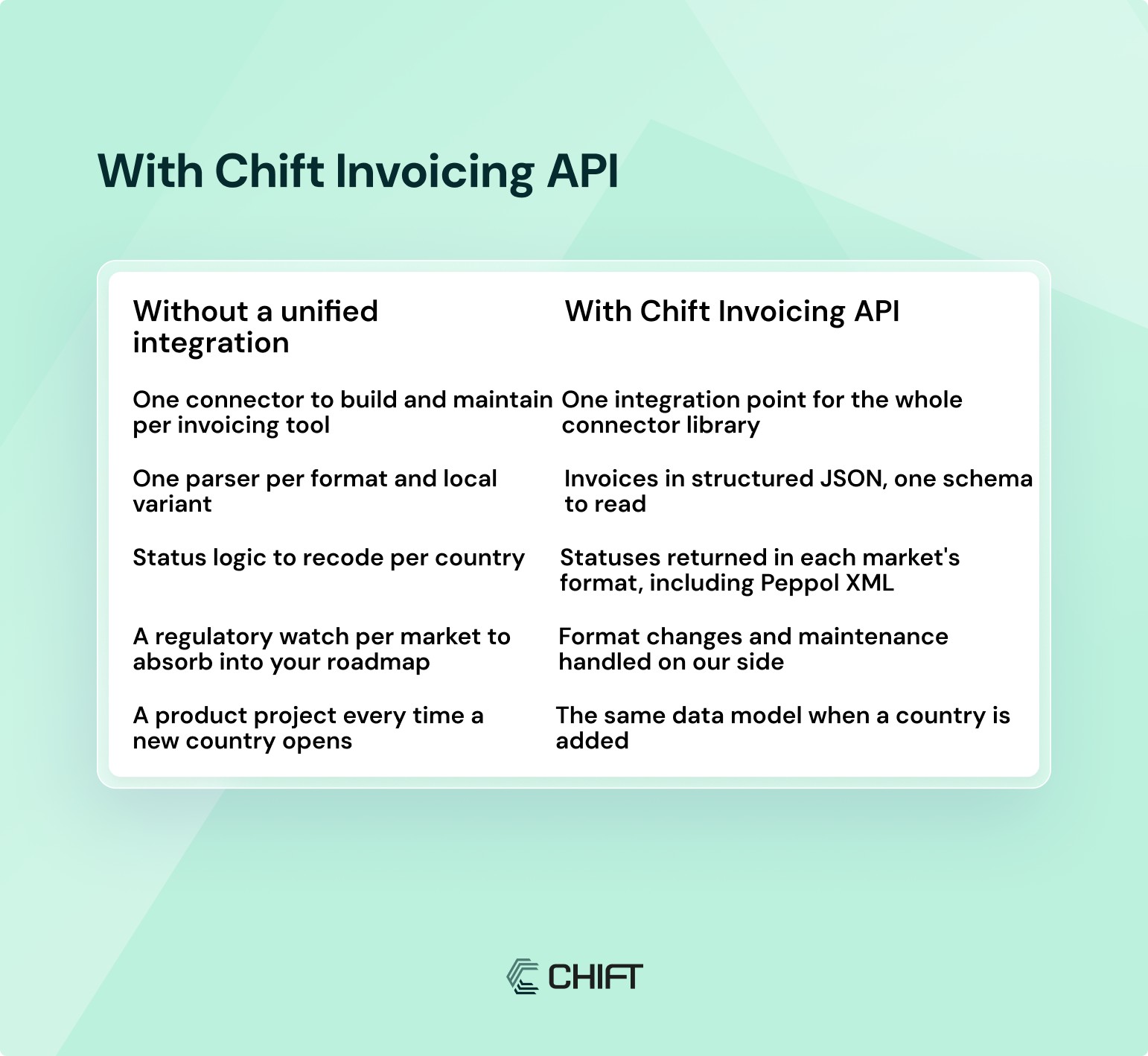 With Chift Invoicing API

| Without a unified integration | With Chift Invoicing API |
|---|---|
| One connector to build and maintain per invoicing tool | One integration point for the whole connector library |
| One parser per format and local variant | Invoices in structured JSON, one schema to read |
| Status logic to recode per country | Statuses returned in each market's format, including Peppol XML |
| A regulatory watch per market to absorb into your roadmap | Format changes and maintenance handled on our side |
| A product project every time a new country opens | The same data model when a country is added |

CHIFT